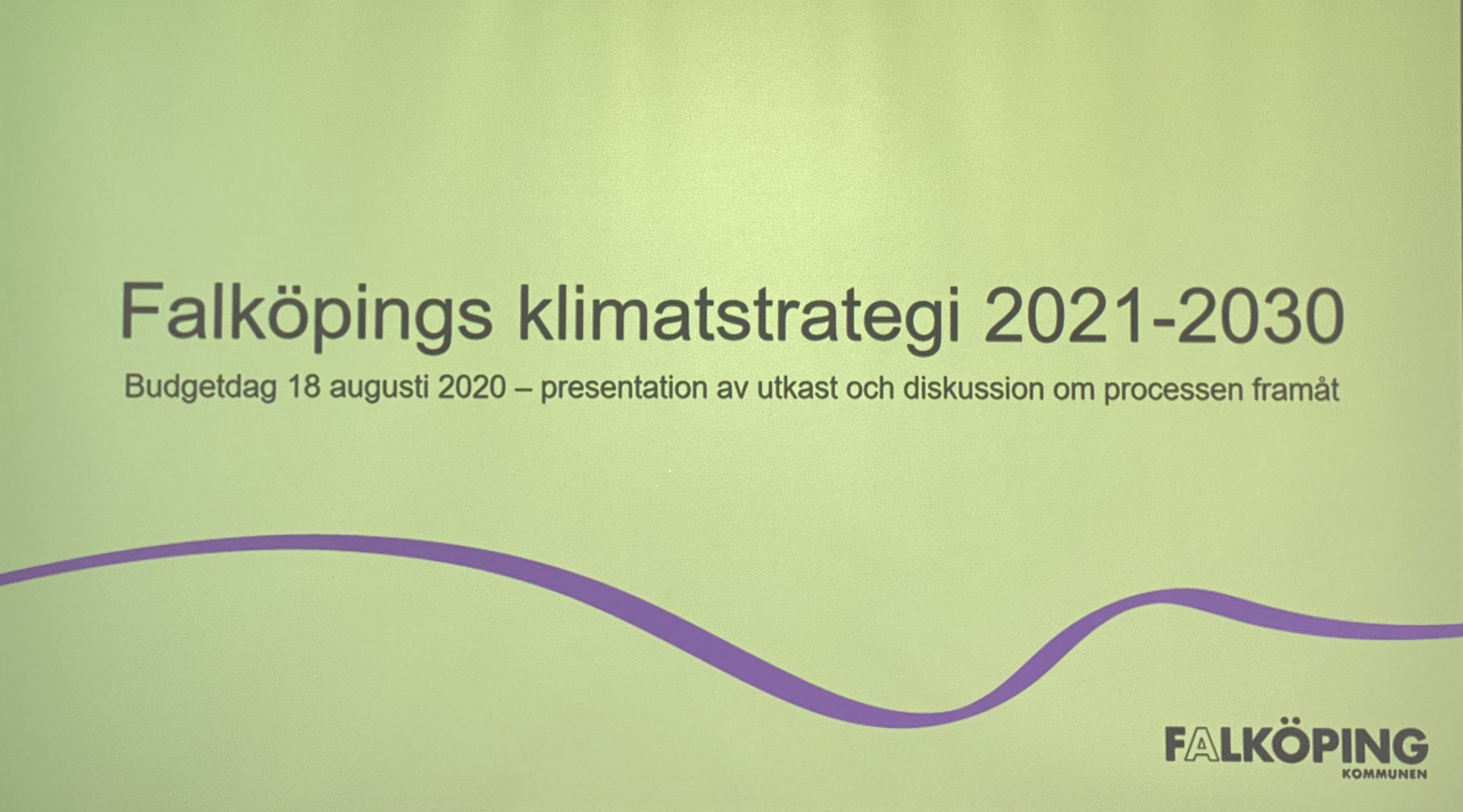 Falköpings klimatstrategi 2021-2030

Budgetdag 18 augusti 2020 – presentation av utkast och diskussion om processen framåt

FALKÖPING
KOMMUNEN